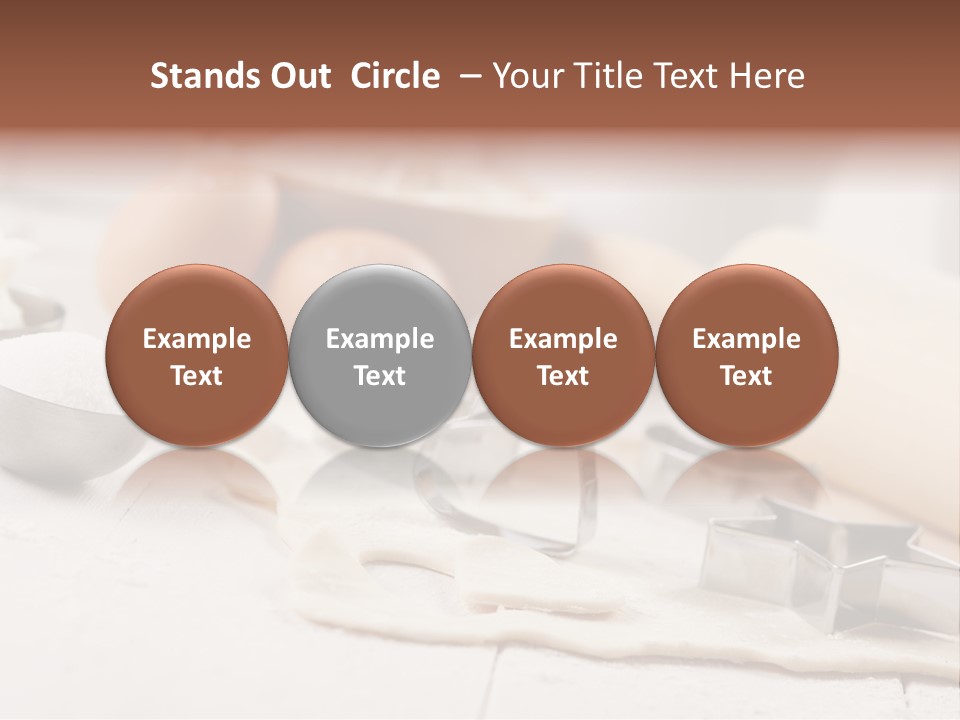 Stands Out Circle – Your Title Text Here

Example Text

Example Text

Example Text

Example Text